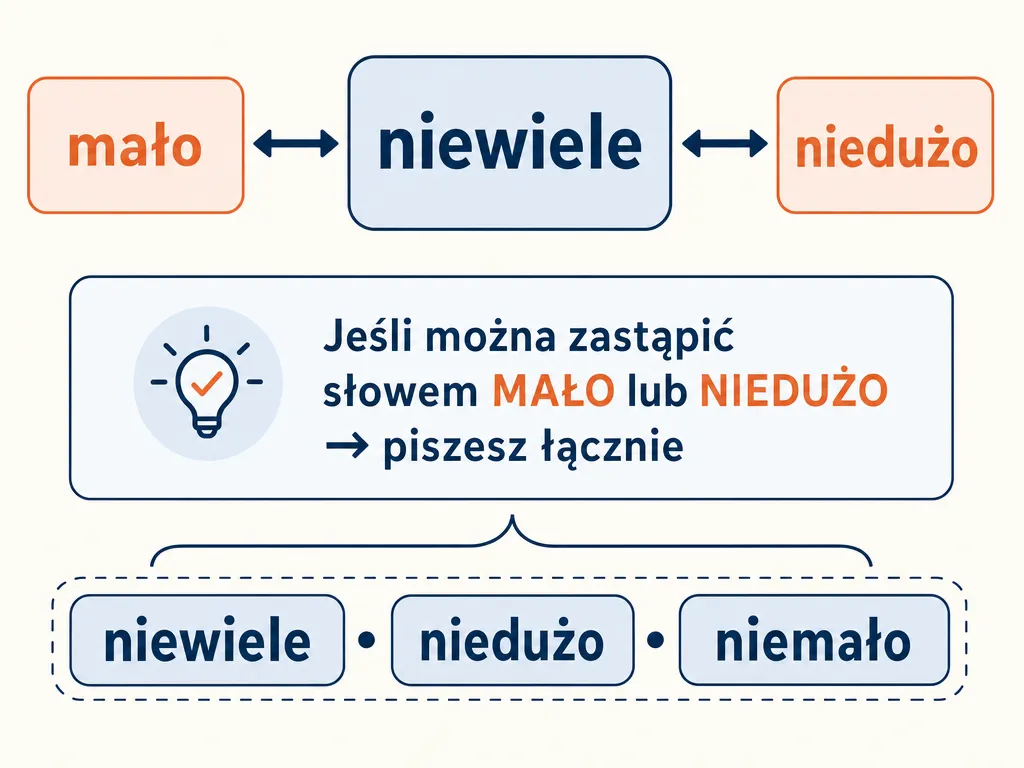 mało ↔ niewiele ↔ niedużo

Jeśli można zastąpić słowem MAŁO lub NIEDUŻO → piszesz łącznie

niewiele • niedużo • niemało